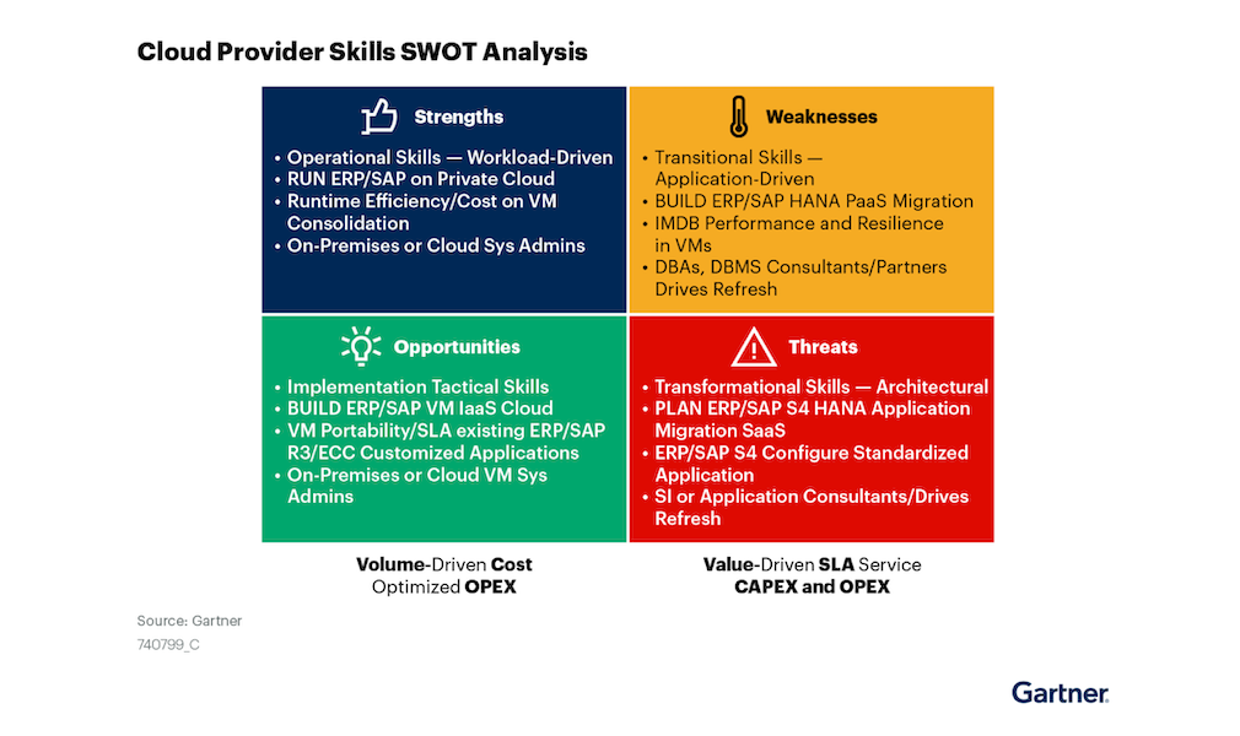 Cloud Provider Skills SWOT Analysis

Strengths

• Operational Skills — Workload-Driven
• RUN ERP/SAP on Private Cloud
• Runtime Efficiency/Cost on VM Consolidation
• On-Premises or Cloud Sys Admins

Weaknesses

• Transitional Skills — Application-Driven
• BUILD ERP/SAP HANA PaaS Migration
• IMDB Performance and Resilience in VMs
• DBAs, DBMS Consultants/Partners Drives Refresh

Opportunities

• Implementation Tactical Skills
• BUILD ERP/SAP VM IaaS Cloud
• VM Portability/SLA existing ERP/SAP R3/ECC Customized Applications
• On-Premises or Cloud VM Sys Admins

Threats

• Transformational Skills — Architectural
• PLAN ERP/SAP S4 HANA Application Migration SaaS
• ERP/SAP S4 Configure Standardized Application
• SI or Application Consultants/Drives Refresh

Volume-Driven Cost Optimized OPEX

Value-Driven SLA Service CAPEX and OPEX

Source: Gartner
740799_C

Gartner